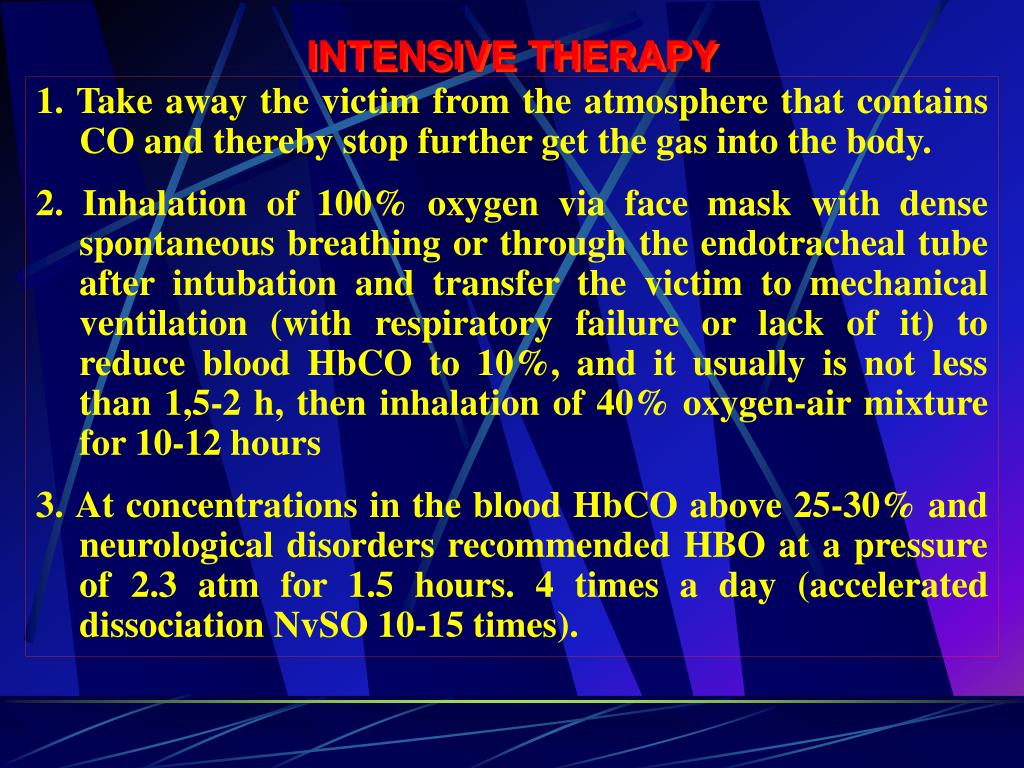 INTENSIVE THERAPY

1. Take away the victim from the atmosphere that contains CO and thereby stop further get the gas into the body.

2. Inhalation of 100% oxygen via face mask with dense spontaneous breathing or through the endotracheal tube after intubation and transfer the victim to mechanical ventilation (with respiratory failure or lack of it) to reduce blood HbCO to 10%, and it usually is not less than 1,5-2 h, then inhalation of 40% oxygen-air mixture for 10-12 hours

3. At concentrations in the blood HbCO above 25-30% and neurological disorders recommended HBO at a pressure of 2.3 atm for 1.5 hours. 4 times a day (accelerated dissociation NvSO 10-15 times).